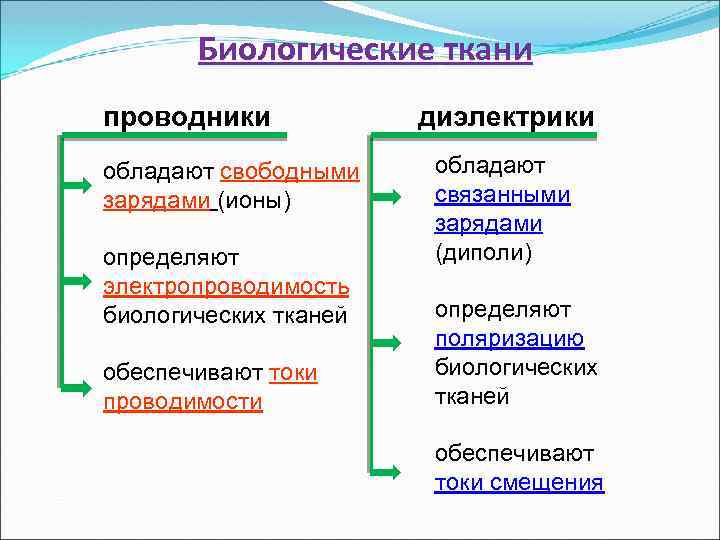 Биологические ткани

проводники

обладают свободными зарядами (ионы)

определяют электропроводимость биологических тканей

обеспечивают токи проводимости

диэлектрики

обладают связанными зарядами (диполи)

определяют поляризацию биологических тканей

обеспечивают токи смещения